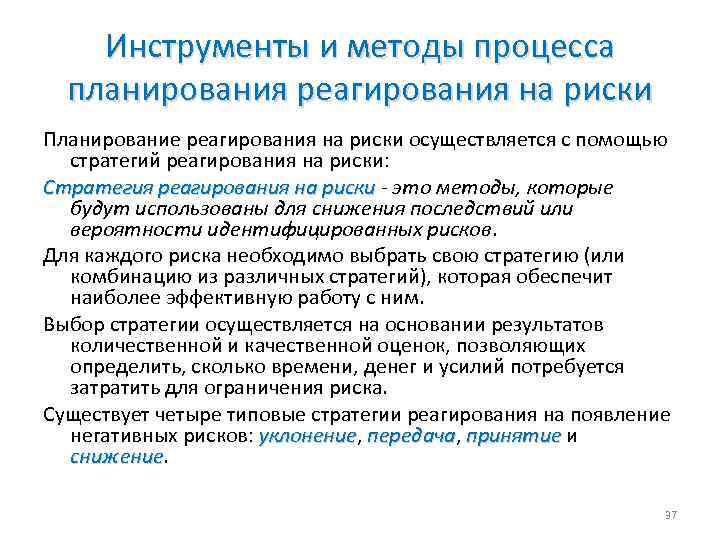 Инструменты и методы процесса планирования реагирования на риски

Планирование реагирования на риски осуществляется с помощью стратегий реагирования на риски:

Стратегия реагирования на риски - это методы, которые будут использованы для снижения последствий или вероятности идентифицированных рисков.

Для каждого риска необходимо выбрать свою стратегию (или комбинацию из различных стратегий), которая обеспечит наиболее эффективную работу с ним.

Выбор стратегии осуществляется на основании результатов количественной и качественной оценок, позволяющих определить, сколько времени, денег и усилий потребуется затратить для ограничения риска.

Существует четыре типовые стратегии реагирования на появление негативных рисков: уклонение, передача, принятие и снижение.

37